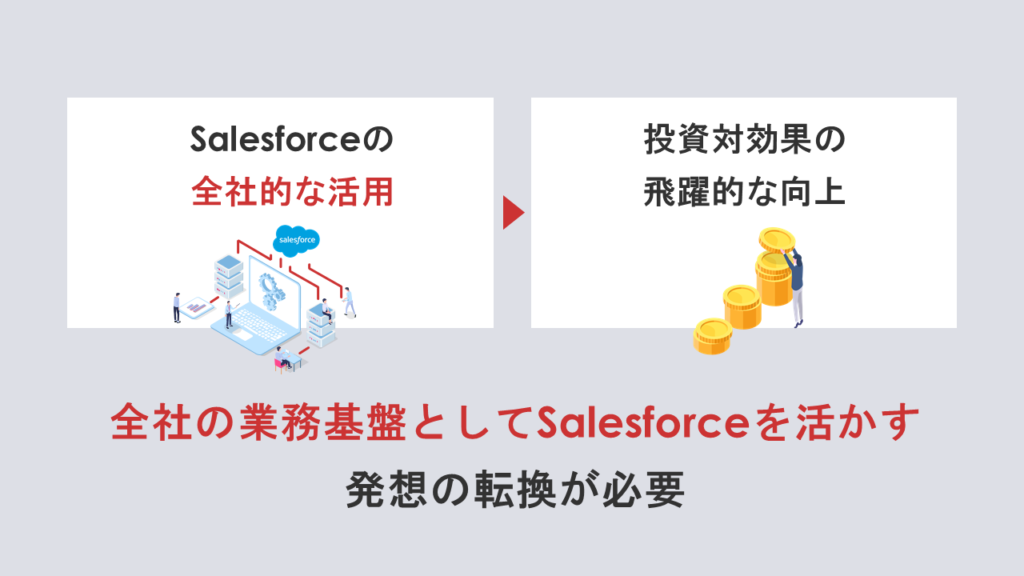 Salesforceの
全社的な活用

salesforce

投資対効果の
飛躍的な向上

全社の業務基盤としてSalesforceを活かす
発想の転換が必要